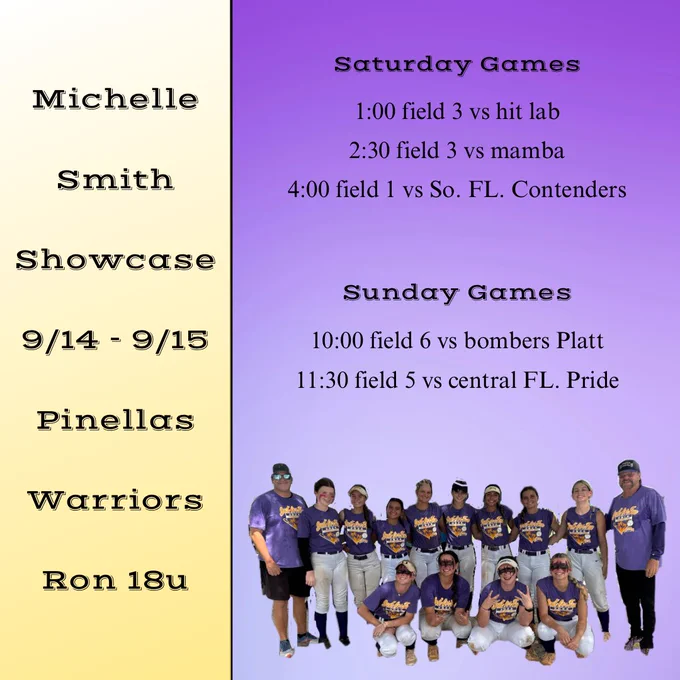 Michelle

Smith

Showcase

9/14 - 9/15

Pinellas

Warriors

Ron 18u

Saturday Games

1:00 field 3 vs hit lab

2:30 field 3 vs mamba

4:00 field 1 vs So. FL. Contenders

Sunday Games

10:00 field 6 vs bombers Platt

11:30 field 5 vs central FL. Pride